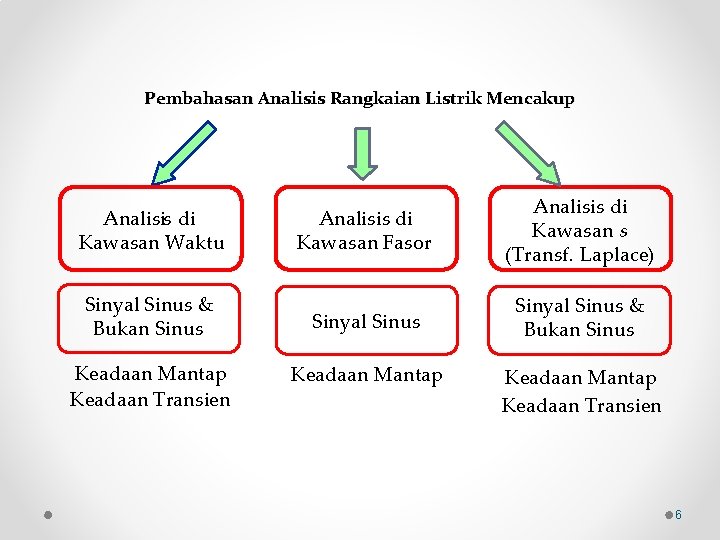 Pembahasan Analisis Rangkaian Listrik Mencakup

Analisis di Kawasan Waktu

Sinyal Sinus & Bukan Sinus

Keadaan Mantap
Keadaan Transien

Analisis di Kawasan Fasor

Sinyal Sinus

Keadaan Mantap

Analisis di Kawasan $s$ (Transf. Laplace)

Sinyal Sinus & Bukan Sinus

Keadaan Mantap
Keadaan Transien

6